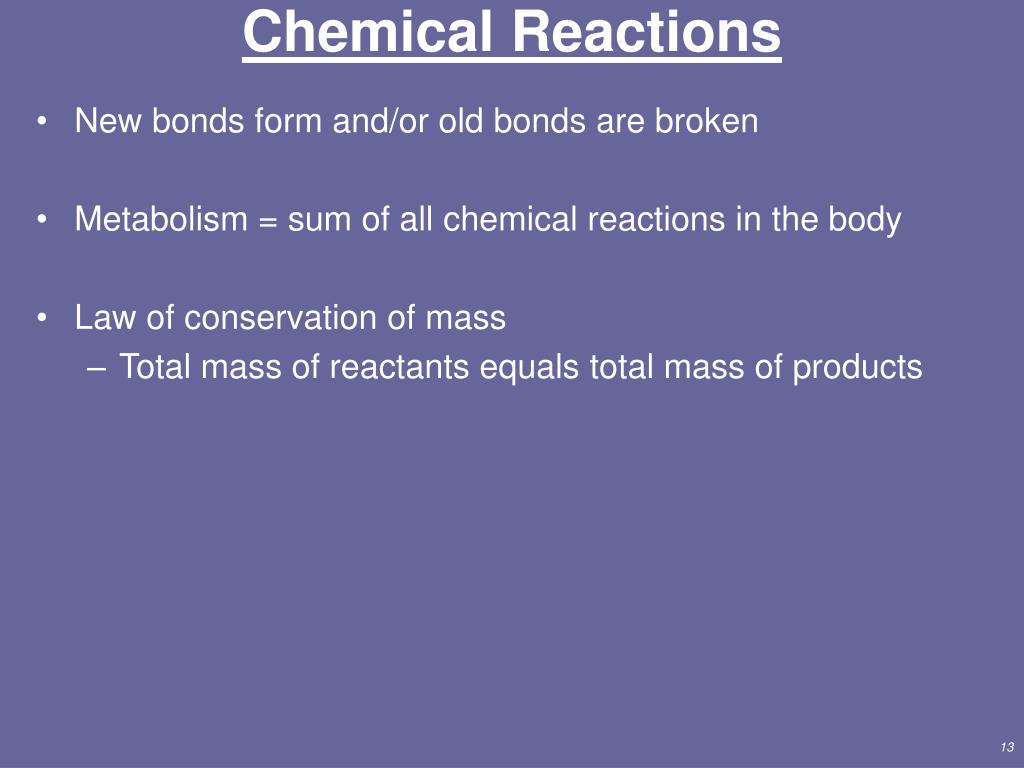 Chemical Reactions

• New bonds form and/or old bonds are broken

• Metabolism = sum of all chemical reactions in the body

• Law of conservation of mass
– Total mass of reactants equals total mass of products

13